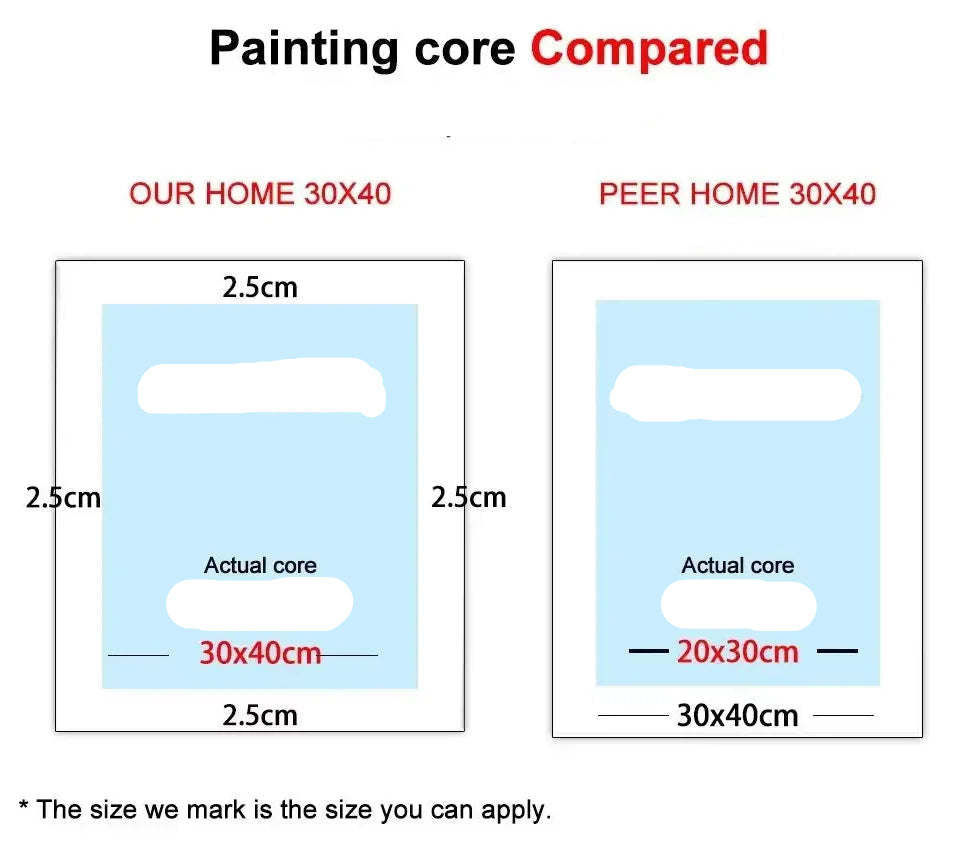 Painting core Compared

OUR HOME 30X40

2.5cm

2.5cm

2.5cm

Actual core

30x40cm

2.5cm

PEER HOME 30X40

Actual core

20x30cm

30x40cm

* The size we mark is the size you can apply.